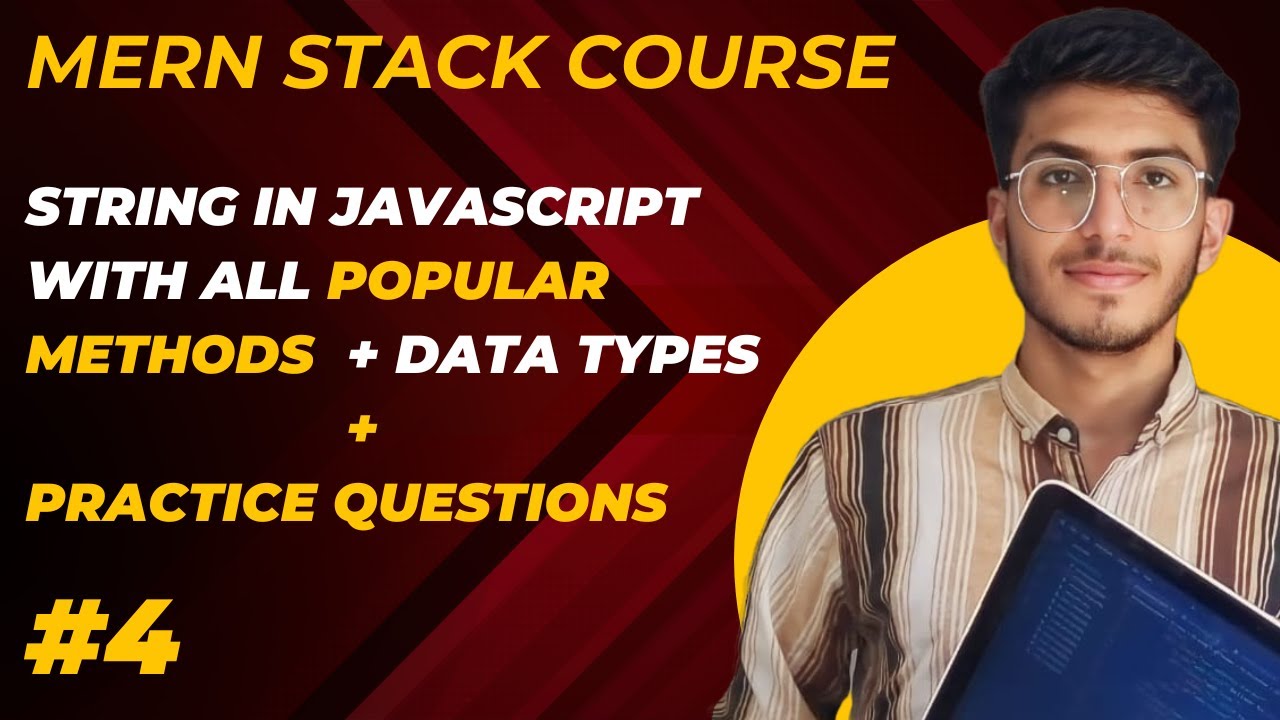 MERN STACK COURSE

STRING IN JAVASCRIPT WITH ALL POPULAR METHODS + DATA TYPES
+
PRACTICE QUESTIONS

#4